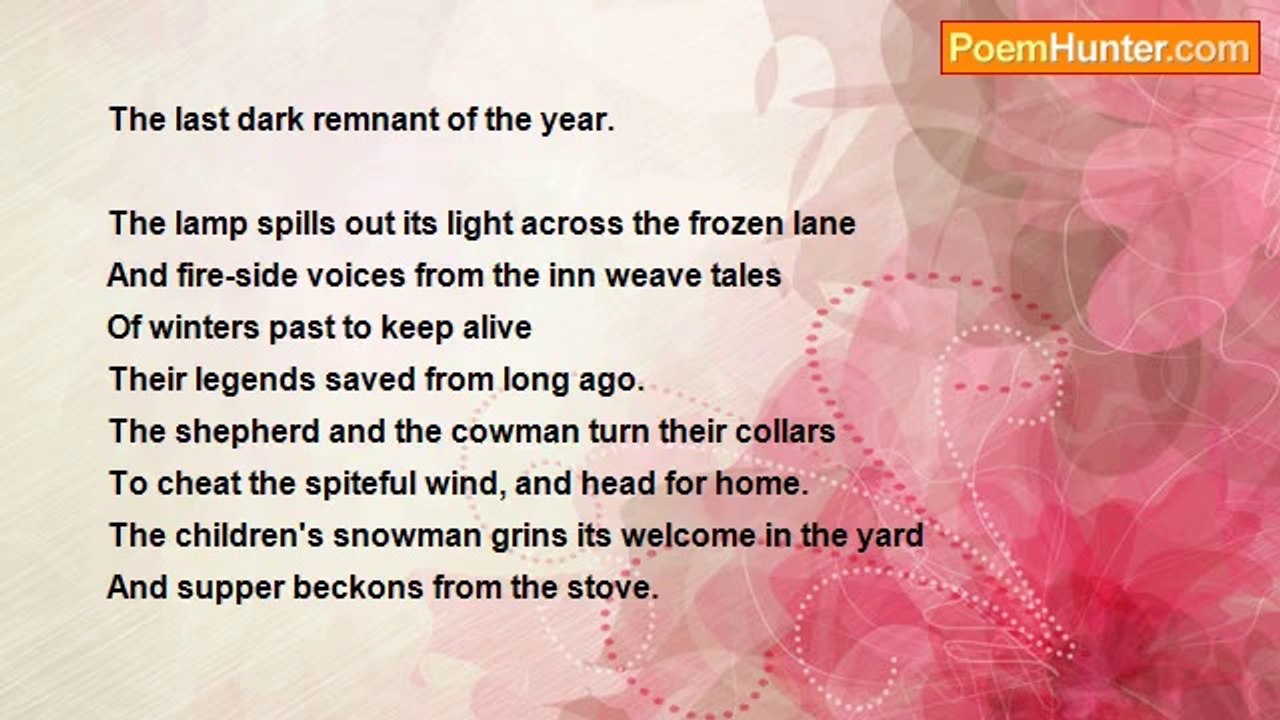 PoemHunter.com

The last dark remnant of the year.

The lamp spills out its light across the frozen lane
And fire-side voices from the inn weave tales
Of winters past to keep alive
Their legends saved from long ago.
The shepherd and the cowman turn their collars
To cheat the spiteful wind, and head for home.
The children's snowman grins its welcome in the yard
And supper beckons from the stove.